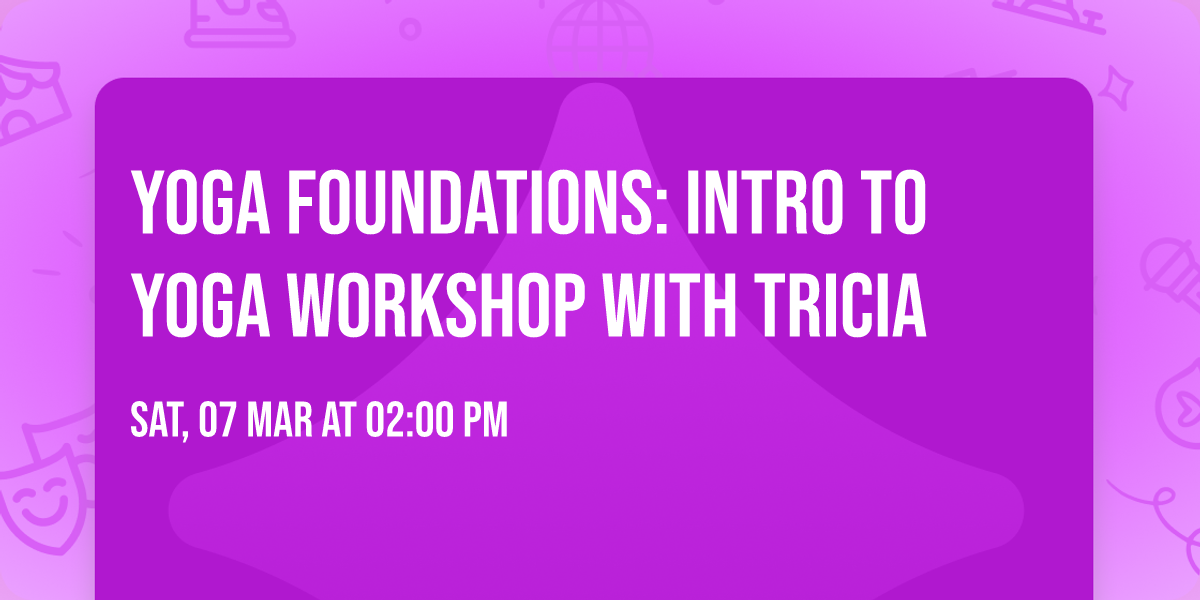 YOGA FOUNDATIONS: INTRO TO YOGA WORKSHOP WITH TRICIA

SAT, 07 MAR AT 02:00 PM